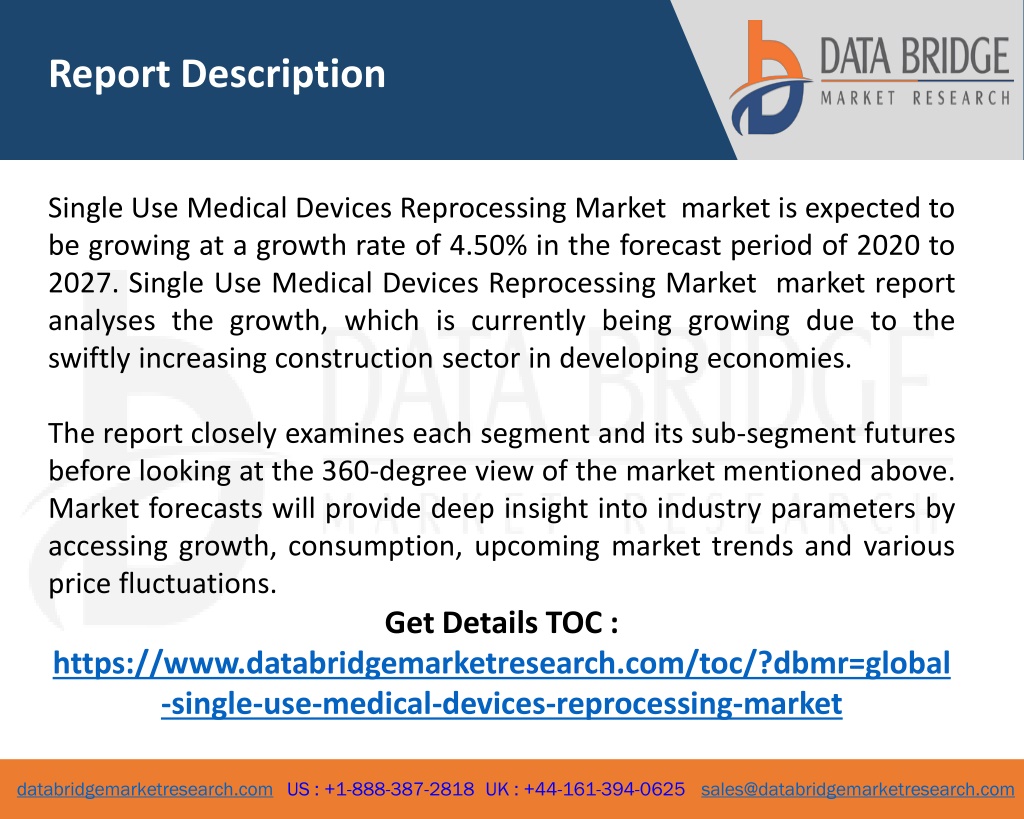 Report Description

DATA BRIDGE
MARKET RESEARCH

Single Use Medical Devices Reprocessing Market market is expected to be growing at a growth rate of 4.50% in the forecast period of 2020 to 2027. Single Use Medical Devices Reprocessing Market market report analyses the growth, which is currently being growing due to the swiftly increasing construction sector in developing economies.

The report closely examines each segment and its sub-segment futures before looking at the 360-degree view of the market mentioned above. Market forecasts will provide deep insight into industry parameters by accessing growth, consumption, upcoming market trends and various price fluctuations.

Get Details TOC :
https://www.databridgemarketresearch.com/toc/?dbmr=global-single-use-medical-devices-reprocessing-market

databridgemarketresearch.com US : +1-888-387-2818 UK : +44-161-394-0625 sales@databridgemarketresearch.com